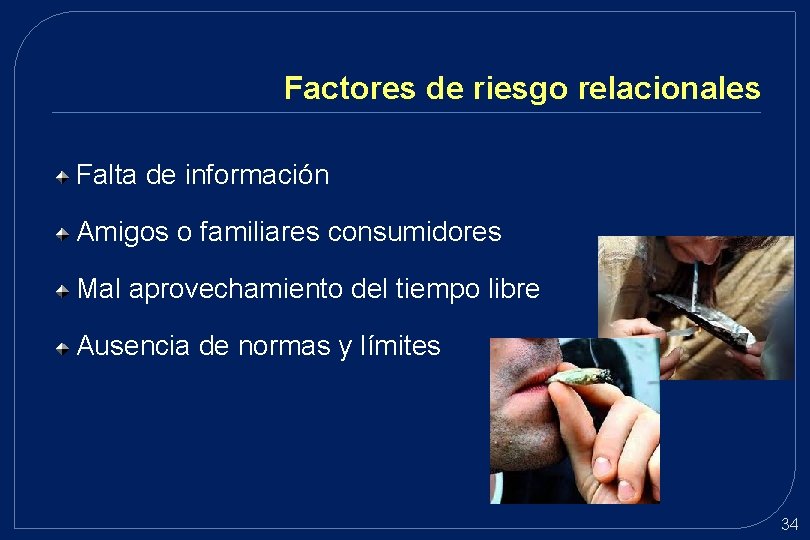 Factores de riesgo relacionales

Falta de información

Amigos o familiares consumidores

Mal aprovechamiento del tiempo libre

Ausencia de normas y límites

34